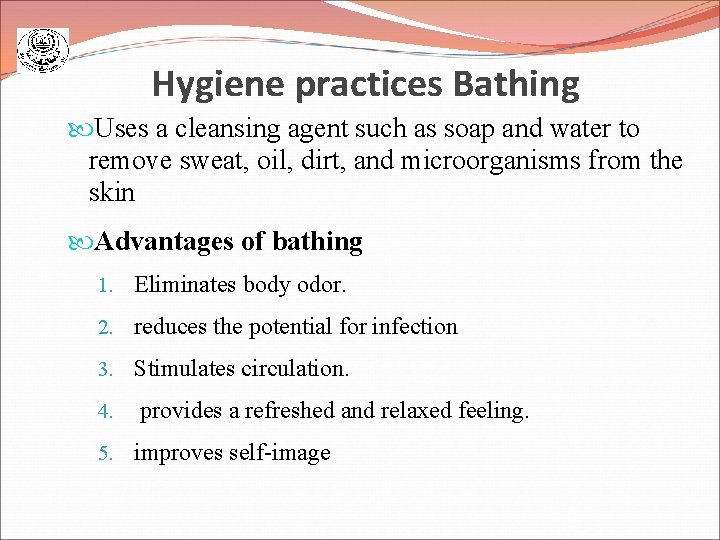 Hygiene practices Bathing

Uses a cleansing agent such as soap and water to remove sweat, oil, dirt, and microorganisms from the skin

Advantages of bathing

1. Eliminates body odor.
2. reduces the potential for infection
3. Stimulates circulation.
4. provides a refreshed and relaxed feeling.
5. improves self-image